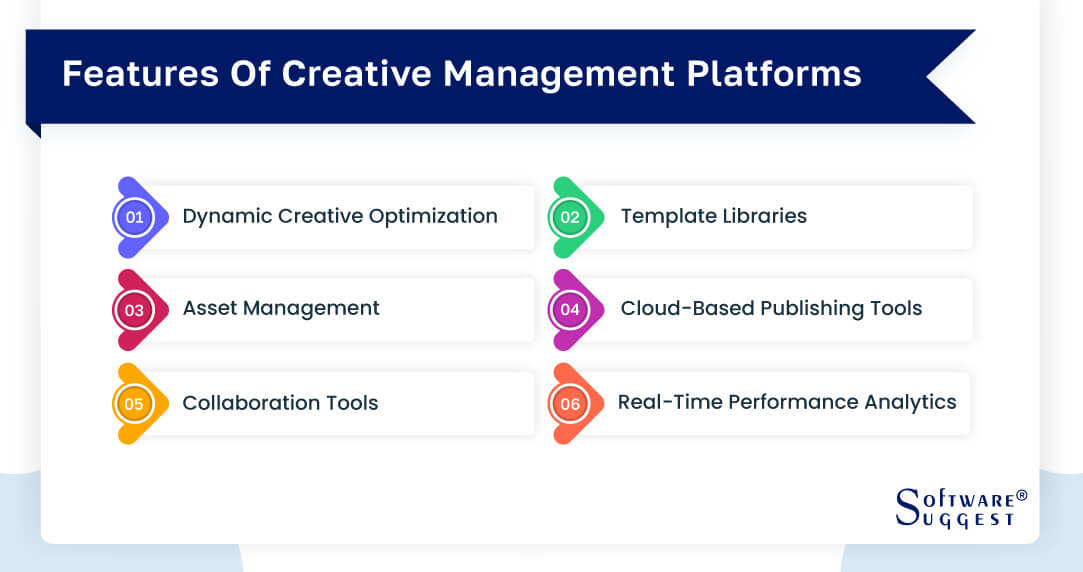 Features Of Creative Management Platforms

01 Dynamic Creative Optimization

02 Template Libraries

03 Asset Management

04 Cloud-Based Publishing Tools

05 Collaboration Tools

06 Real-Time Performance Analytics

SOFTWARE® SUGGEST